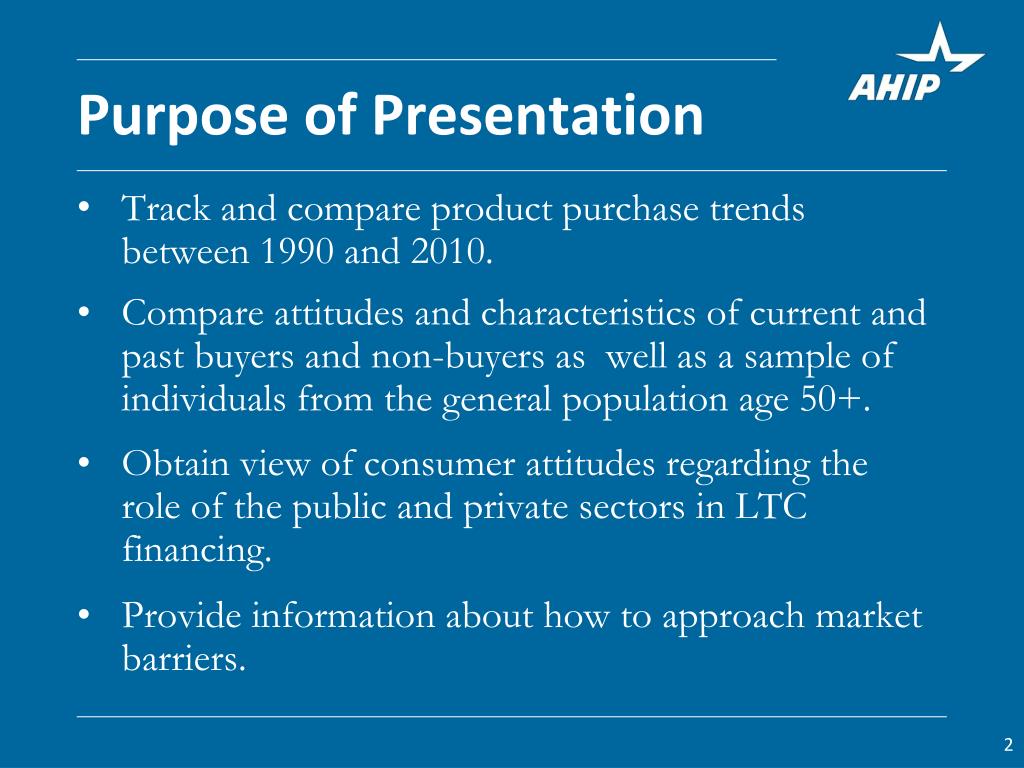 AHIP

Purpose of Presentation

• Track and compare product purchase trends between 1990 and 2010.

• Compare attitudes and characteristics of current and past buyers and non-buyers as  well as a sample of individuals from the general population age 50+.

• Obtain view of consumer attitudes regarding the role of the public and private sectors in LTC financing.

• Provide information about how to approach market barriers.

2